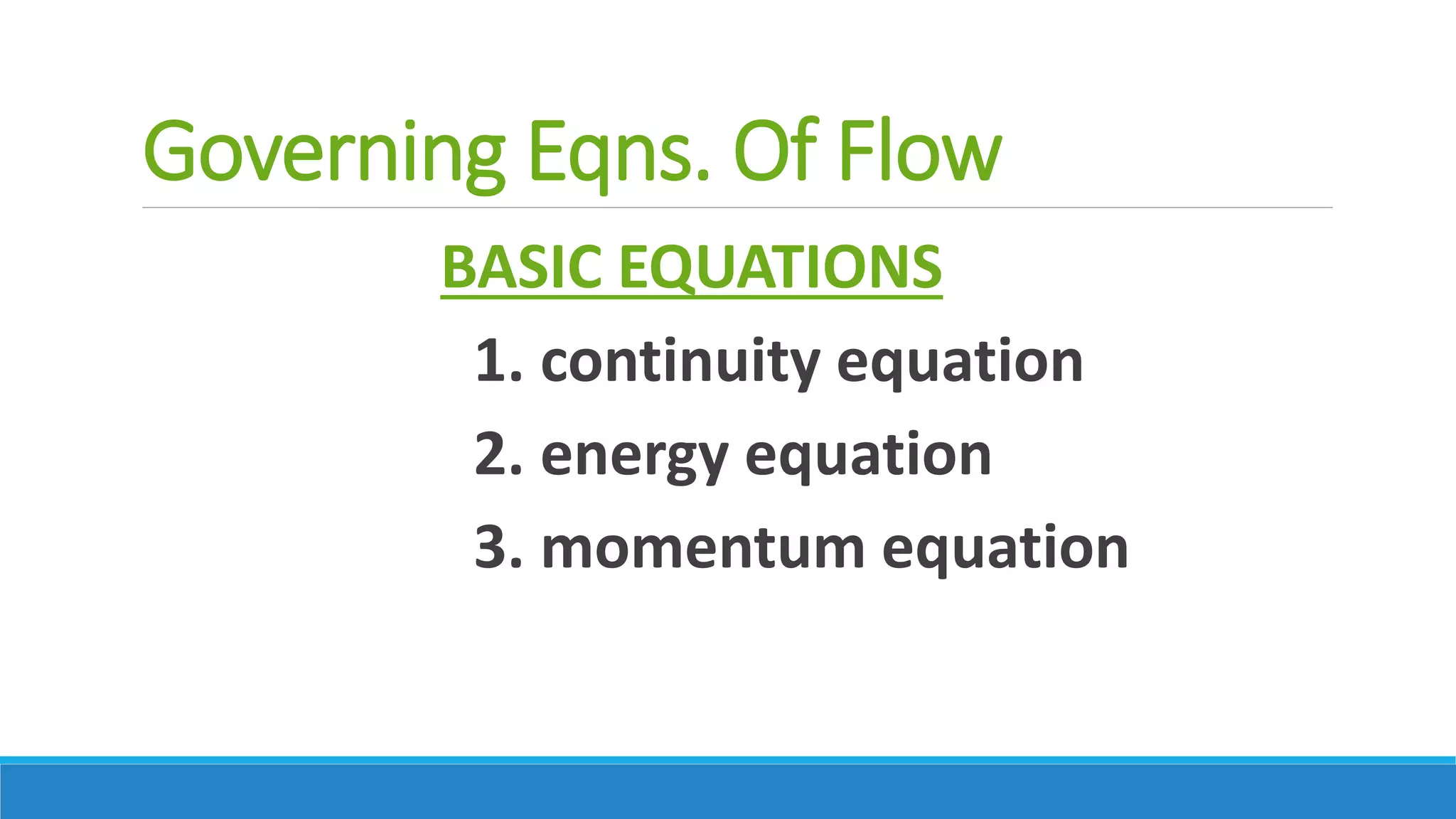 Governing Eqns. Of Flow

BASIC EQUATIONS

1. continuity equation

2. energy equation

3. momentum equation